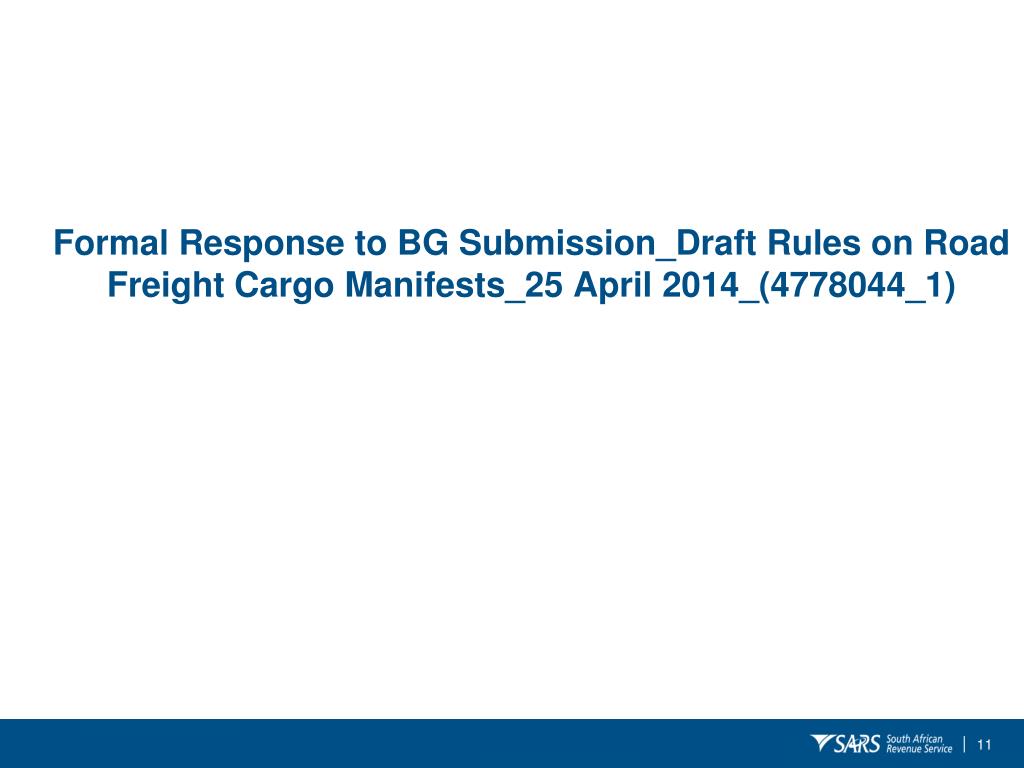 Formal Response to BG Submission_Draft Rules on Road Freight Cargo Manifests_25 April 2014_(4778044_1)

SARS South African Revenue Service | 11